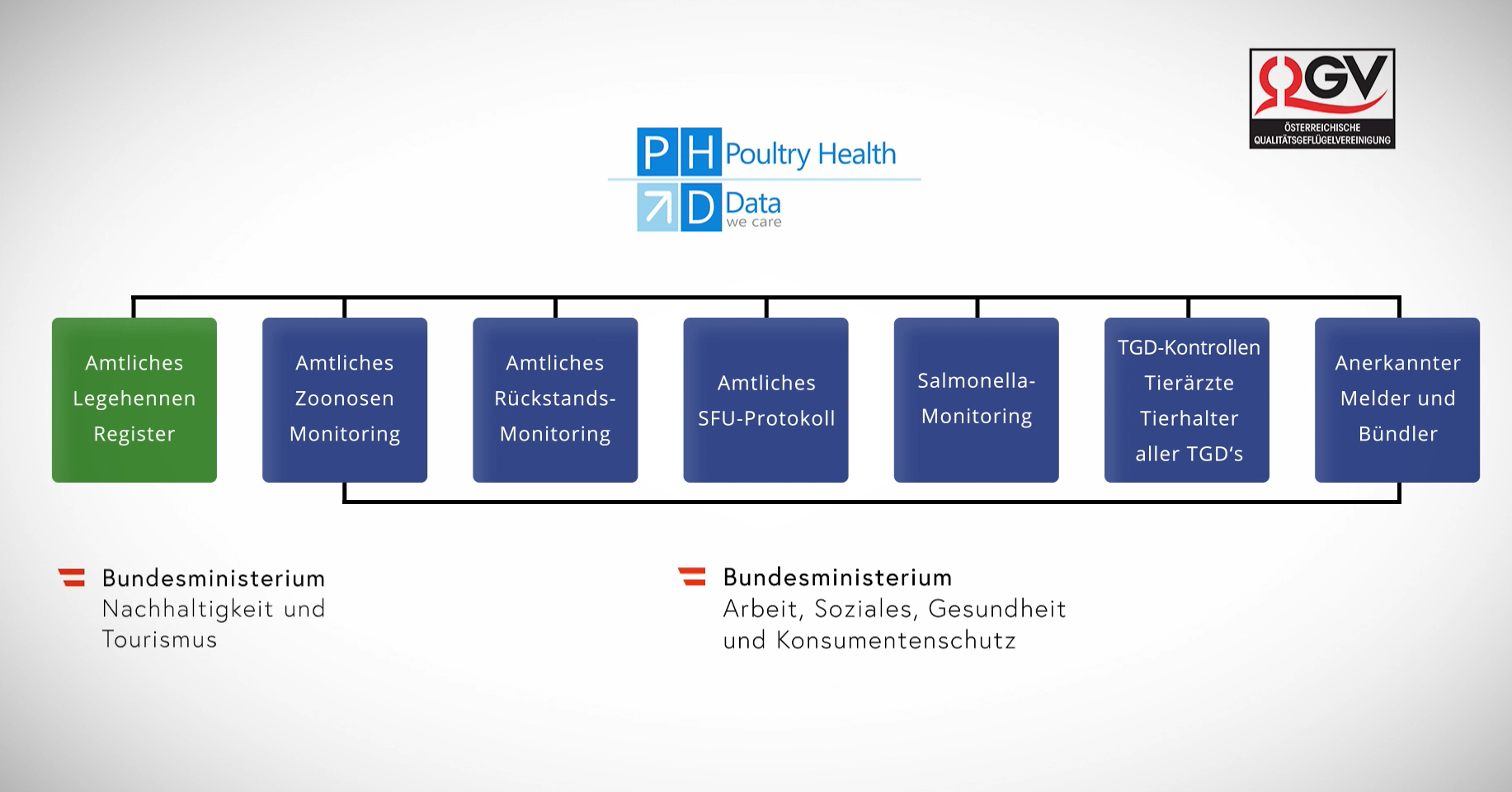 QGV
ÖSTERREICHISCHE QUALITÄTSGEFLÜGELVEREINIGUNG

PH Poultry Health
D Data
we care

Amtliches Legehennen Register

Amtliches Zoonosen Monitoring

Amtliches Rückstands-Monitoring

Amtliches SFU-Protokoll

Salmonella-Monitoring

TGD-Kontrollen Tierärzte Tierhalter aller TGD's

Anerkannter Melder und Bündler

Bundesministerium
Nachhaltigkeit und Tourismus

Bundesministerium
Arbeit, Soziales, Gesundheit und Konsumentenschutz